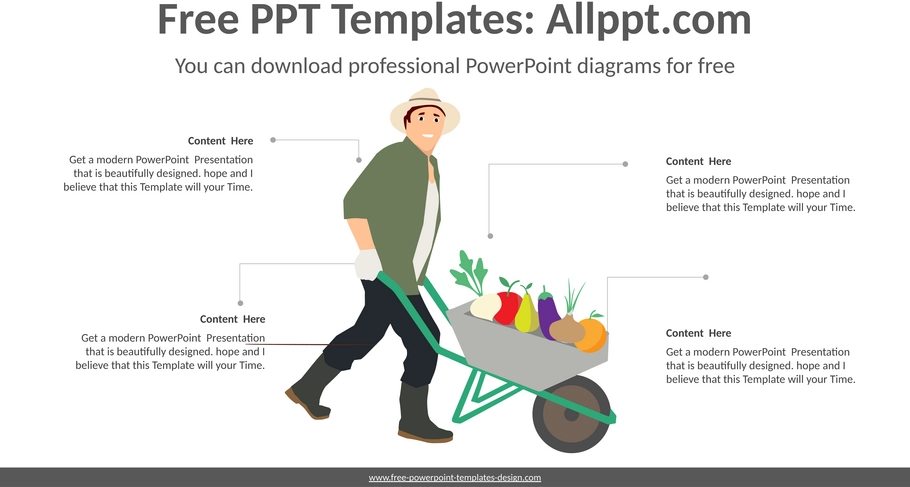 Free PPT Templates: Allppt.com

You can download professional PowerPoint diagrams for free

Content Here

Get a modern PowerPoint Presentation that is beautifully designed. hope and I believe that this Template will your Time.

Content Here

Get a modern PowerPoint Presentation that is beautifully designed. hope and I believe that this Template will your Time.

Content Here

Get a modern PowerPoint Presentation that is beautifully designed. hope and I believe that this Template will your Time.

Content Here

Get a modern PowerPoint Presentation that is beautifully designed. hope and I believe that this Template will your Time.

www.free-powerpoint-templates-design.com